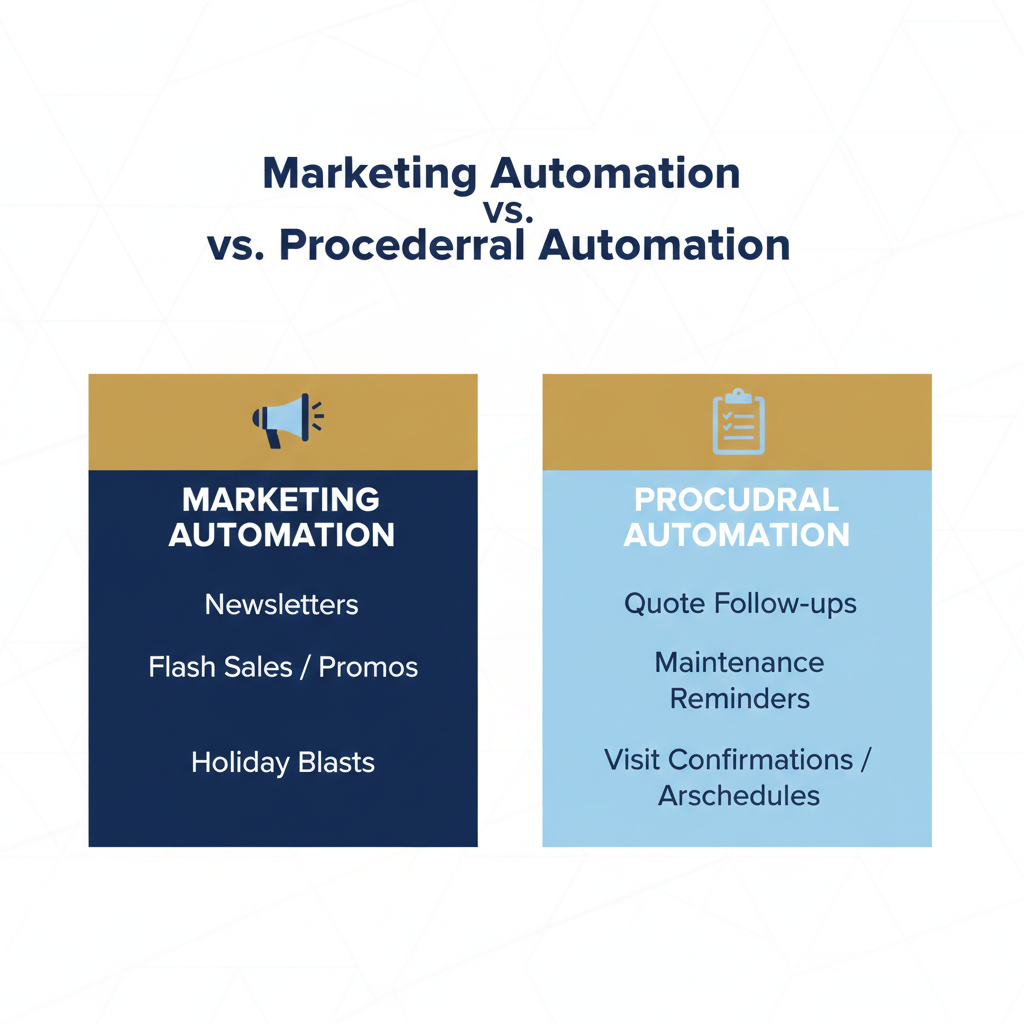 Marketing Automation
vs.
vs. Procederral Automation

MARKETING AUTOMATION

Newsletters

Flash Sales / Promos

Holiday Blasts

PROCUDRAL AUTOMATION

Quote Follow-ups

Maintenance Reminders

Visit Confirmations / Arschedules